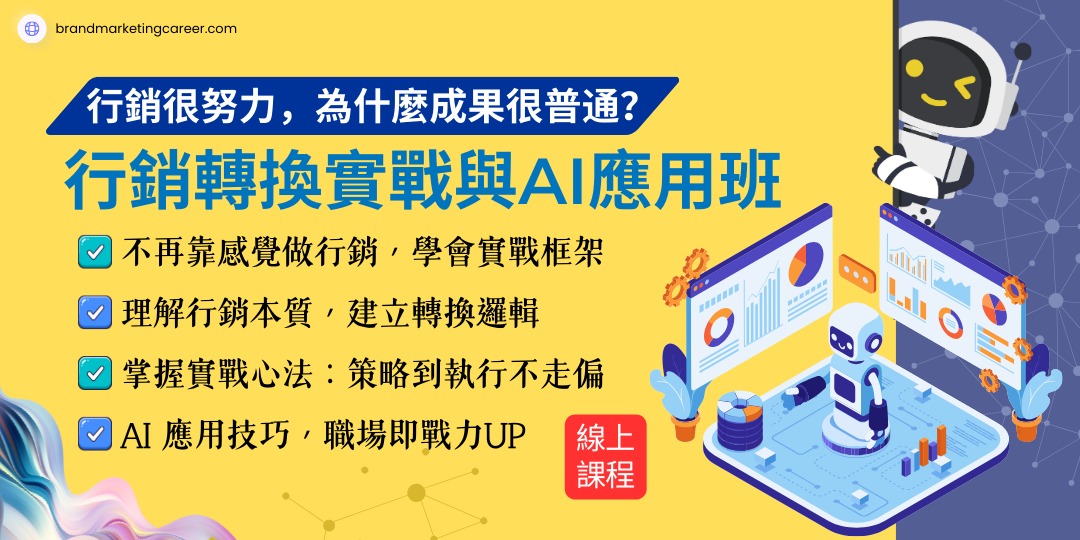 brandmarketingcareer.com

行銷很努力，為什麼成果很普通?

行銷轉換實戰與AI應用班

不再靠感覺做行銷，學會實戰框架

理解行銷本質，建立轉換邏輯

掌握實戰心法：策略到執行不走偏

AI 應用技巧，職場即戰力UP

線上課程